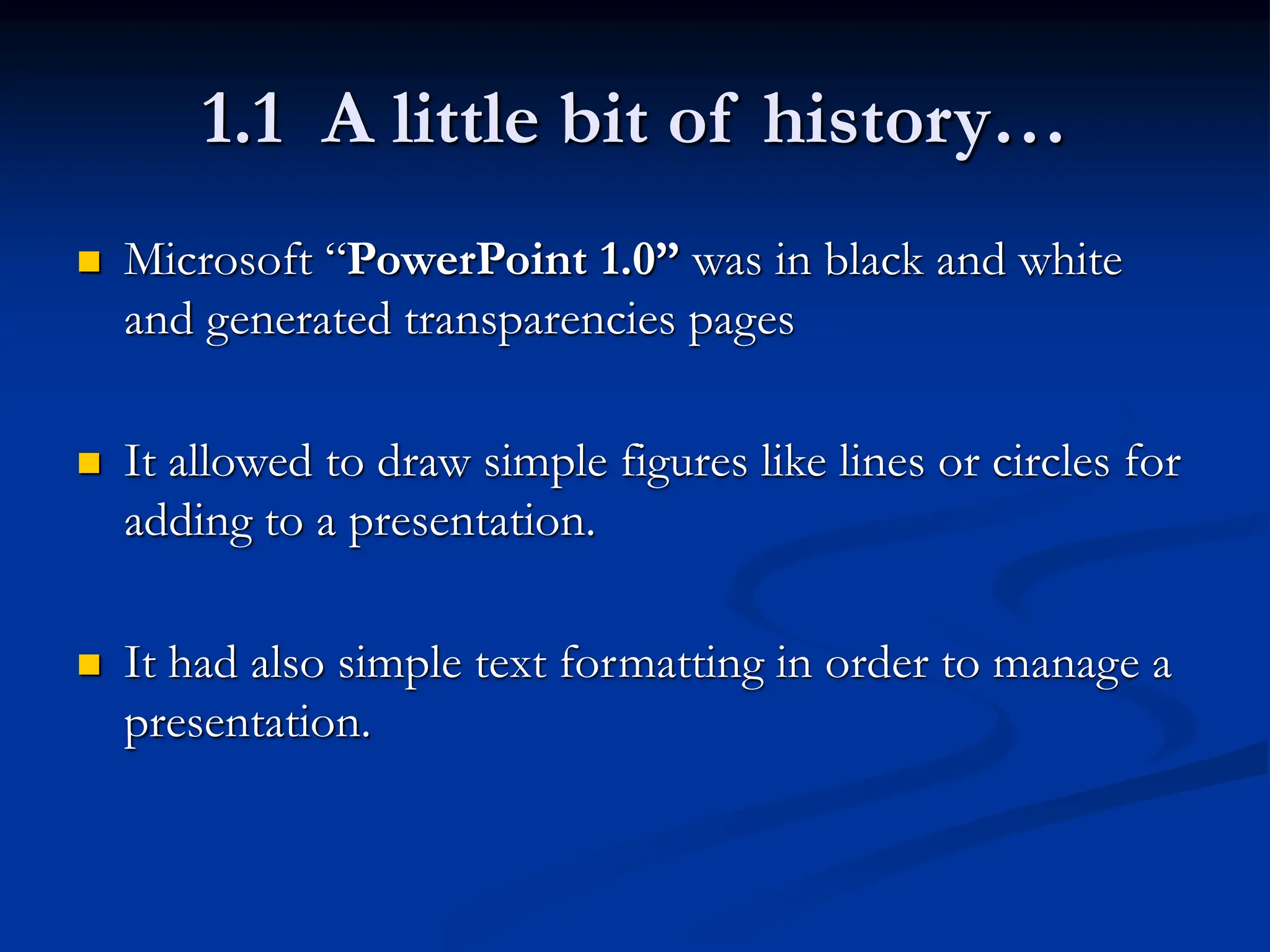 1.1 A little bit of history…

Microsoft “PowerPoint 1.0” was in black and white and generated transparencies pages

It allowed to draw simple figures like lines or circles for adding to a presentation.

It had also simple text formatting in order to manage a presentation.